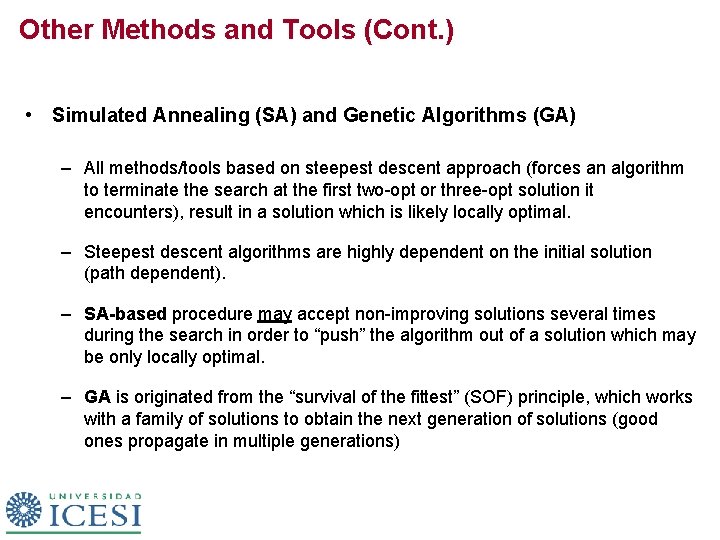 Other Methods and Tools (Cont.)

• Simulated Annealing (SA) and Genetic Algorithms (GA)

– All methods/tools based on steepest descent approach (forces an algorithm to terminate the search at the first two-opt or three-opt solution it encounters), result in a solution which is likely locally optimal.

– Steepest descent algorithms are highly dependent on the initial solution (path dependent).

– SA-based procedure may accept non-improving solutions several times during the search in order to "push" the algorithm out of a solution which may be only locally optimal.

– GA is originated from the "survival of the fittest" (SOF) principle, which works with a family of solutions to obtain the next generation of solutions (good ones propagate in multiple generations)

UNIVERSIDAD
ICESI